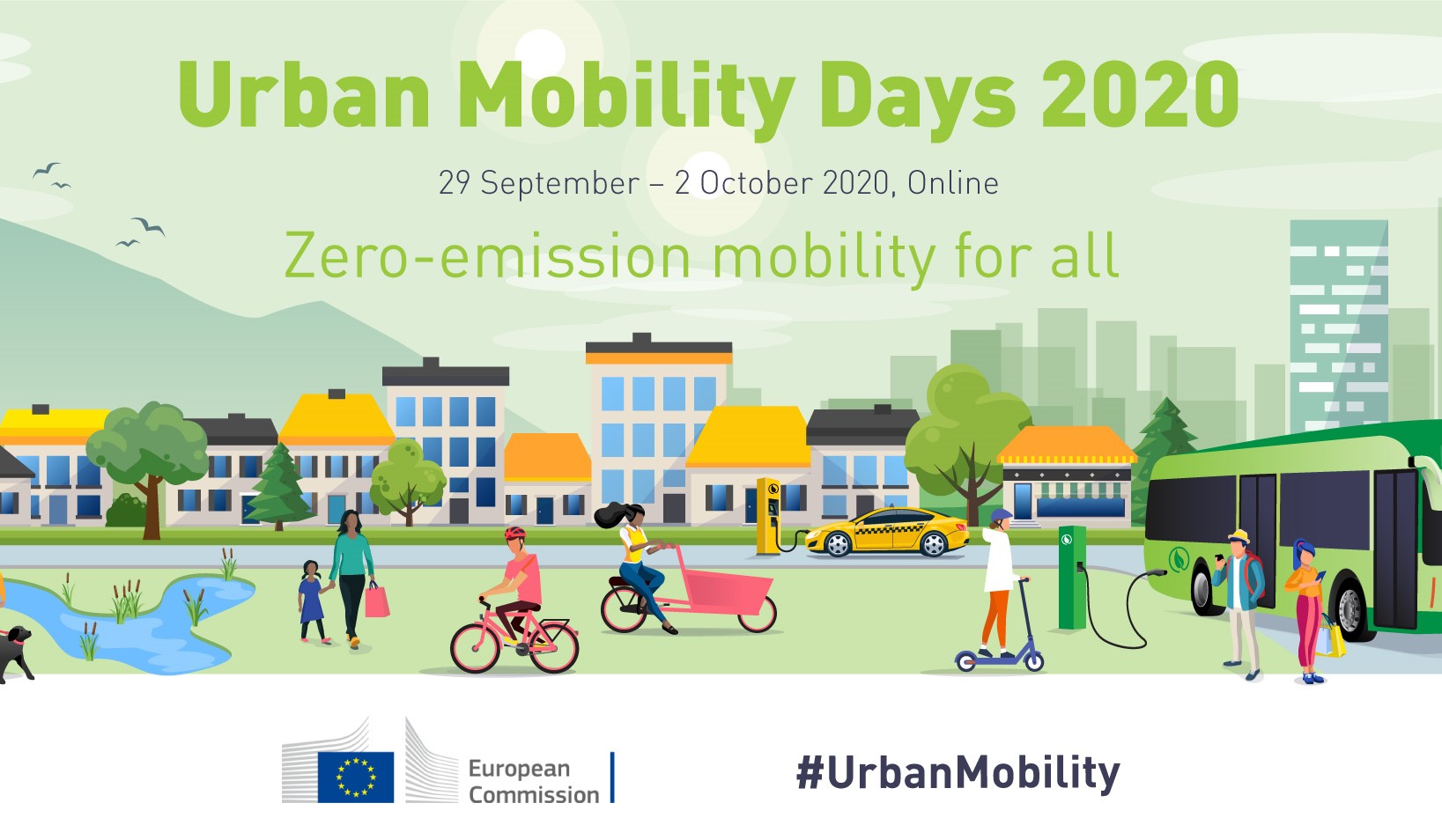 Urban Mobility Days 2020

29 September – 2 October 2020, Online

Zero-emission mobility for all

European Commission

#UrbanMobility